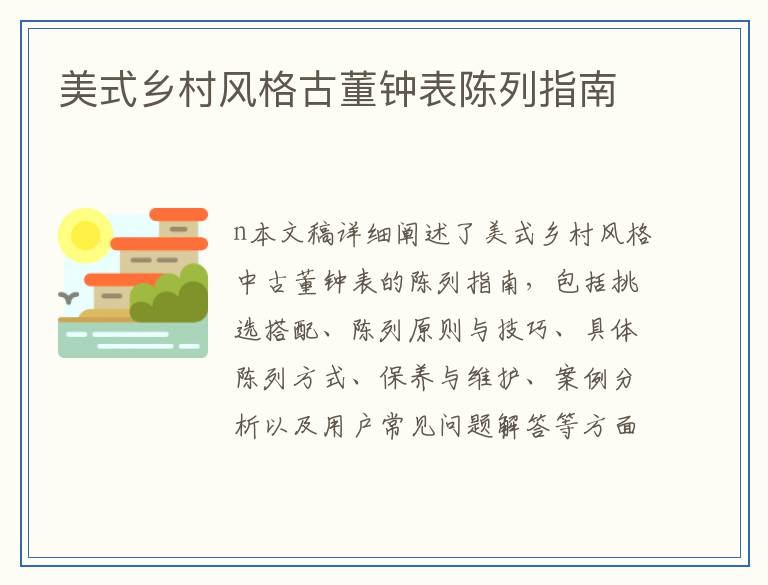 美式乡村风格古董钟表陈列指南

n本文稿详细阐述了美式乡村风格中古董钟表的陈列指南，包括挑选搭配、陈列原则与技巧、具体陈列方式、保养与维护、案例分析以及用户常见问题解答等方面